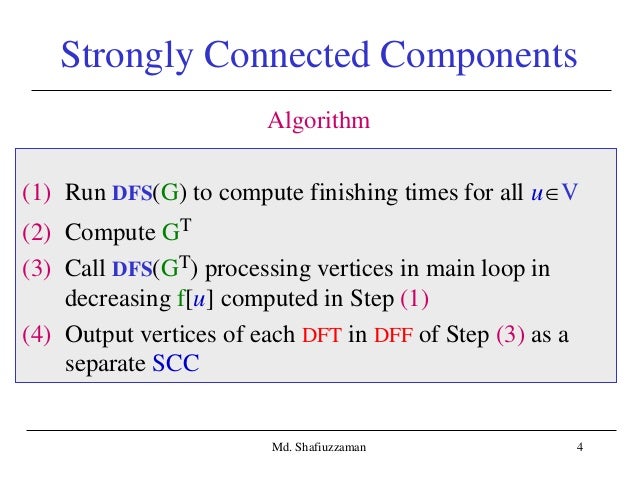 Strongly Connected Components

Algorithm

(1) Run DFS(G) to compute finishing times for all $u \in V$

(2) Compute $G^T$

(3) Call DFS($G^T$) processing vertices in main loop in decreasing f[$u$] computed in Step (1)

(4) Output vertices of each DFT in DFF of Step (3) as a separate SCC

Md. Shafiuzzaman 4